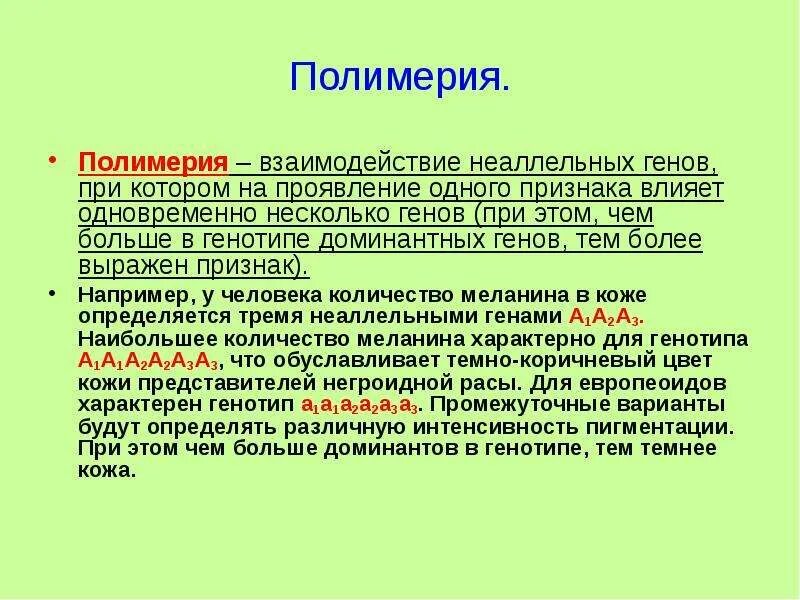 Полимерия.

• Полимерия – взаимодействие неаллельных генов, при котором на проявление одного признака влияет одновременно несколько генов (при этом, чем больше в генотипе доминантных генов, тем более выражен признак).

• Например, у человека количество меланина в коже определяется тремя неаллельными генами $A_1A_2A_3$. Наибольшее количество меланина характерно для генотипа $A_1A_1A_2A_2A_3A_3$, что обуславливает темно-коричневый цвет кожи представителей негроидной расы. Для европеоидов характерен генотип $a_1a_1a_2a_2a_3a_3$. Промежуточные варианты будут определять различную интенсивность пигментации. При этом чем больше доминантов в генотипе, тем темнее кожа.